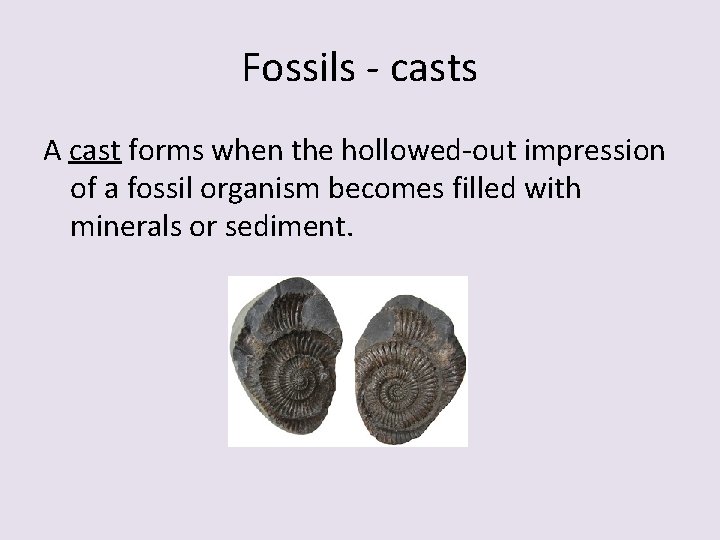 Fossils - casts

A cast forms when the hollowed-out impression of a fossil organism becomes filled with minerals or sediment.